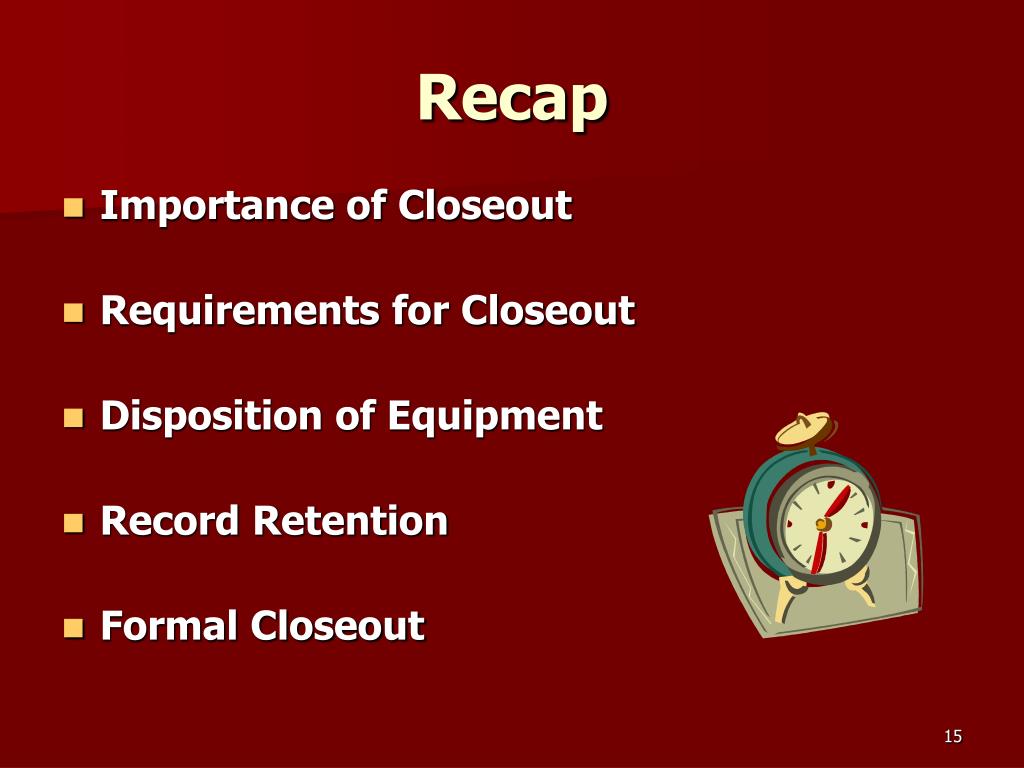 Recap

- Importance of Closeout
- Requirements for Closeout
- Disposition of Equipment
- Record Retention
- Formal Closeout

15